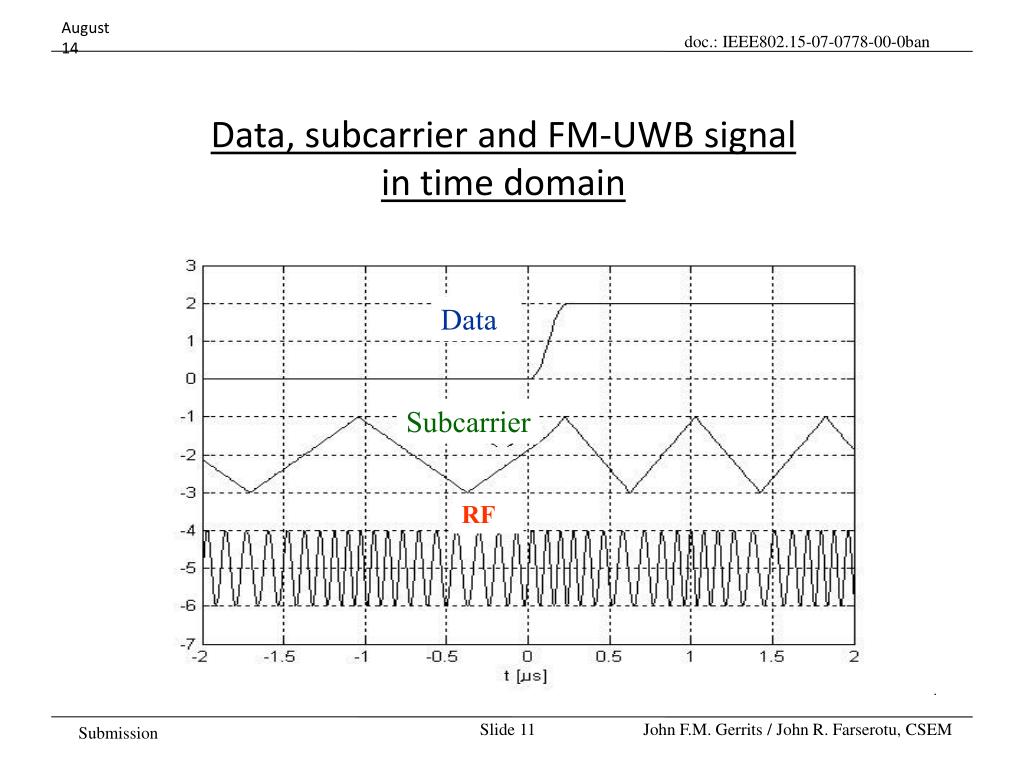 August 14

doc.: IEEE802.15-07-0778-00-0ban

Data, subcarrier and FM-UWB signal in time domain

3
2
1
0
-1
-2
-3
-4
-5
-6
-7

Data

Subcarrier

RF

-2 -1.5 -1 -0.5 0 0.5 1 1.5 2
t [µs]

Submission

Slide 11

John F.M. Gerrits / John R. Farserotu, CSEM